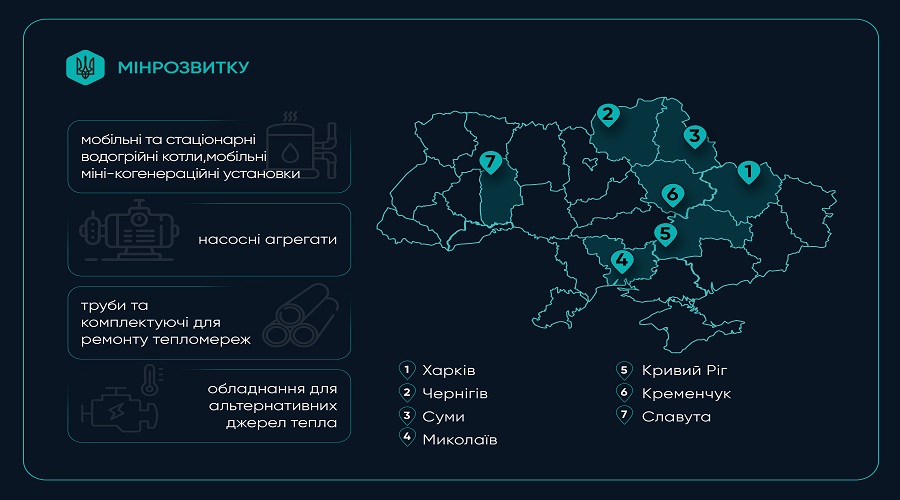 МІНРОЗВИТКУ

мобільні та стаціонарні водогрійні котли,мобільні міні-когенераційні установки

насосні агрегати

труби та комплектуючі для ремонту тепломереж

обладнання для альтернативних джерел тепла

2
3
7
1
6
5
4

1 Харків
2 Чернігів
3 Суми
4 Миколаїв
5 Кривий Ріг
6 Кременчук
7 Славута